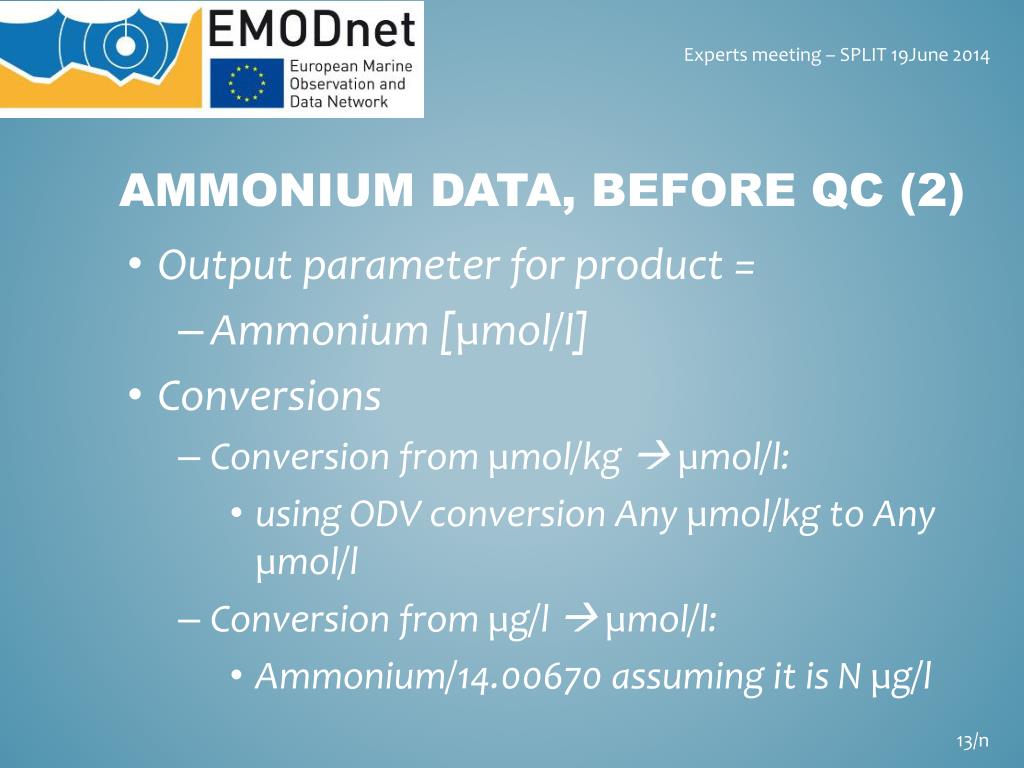 EMODnet
European Marine Observation and Data Network

Experts meeting – SPLIT 19June 2014

AMMONIUM DATA, BEFORE QC (2)

• Output parameter for product =
– Ammonium [µmol/l]
• Conversions
– Conversion from µmol/kg → µmol/l:
• using ODV conversion Any µmol/kg to Any µmol/l
– Conversion from µg/l → µmol/l:
• Ammonium/14.00670 assuming it is N µg/l

13/n